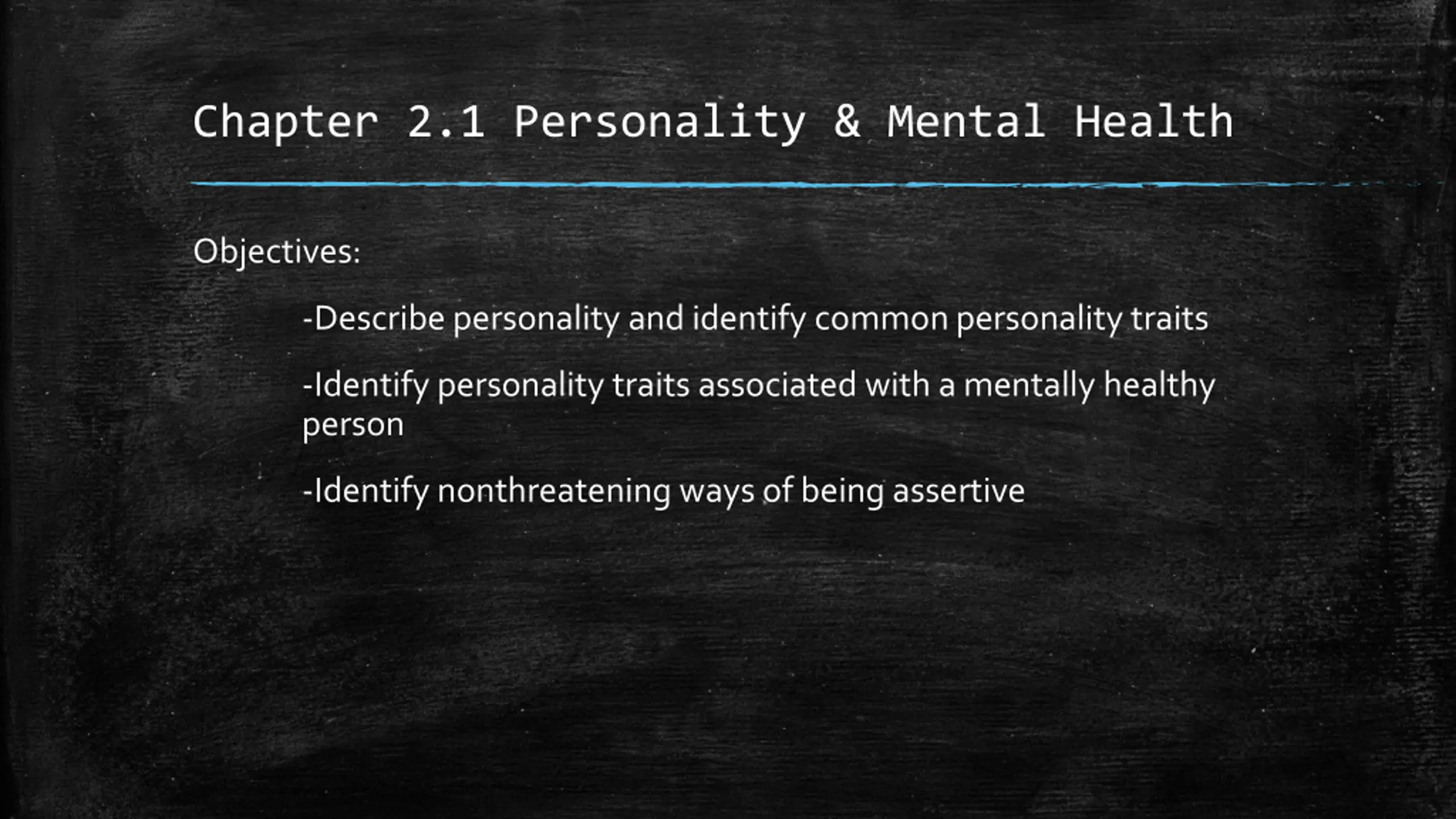 Chapter 2.1 Personality & Mental Health

Objectives:

-Describe personality and identify common personality traits

-Identify personality traits associated with a mentally healthy person

-Identify nonthreatening ways of being assertive